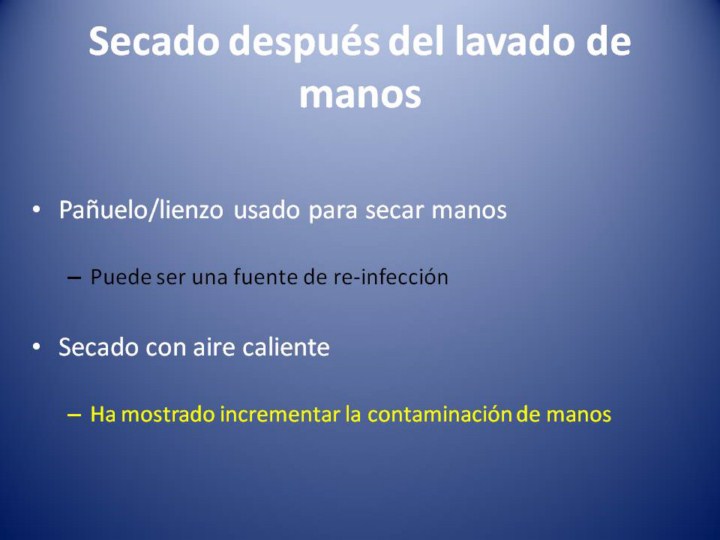 Secado después del lavado de manos

• Pañuelo/lienzo usado para secar manos

– Puede ser una fuente de re-infección

• Secado con aire caliente

– Ha mostrado incrementar la contaminación de manos